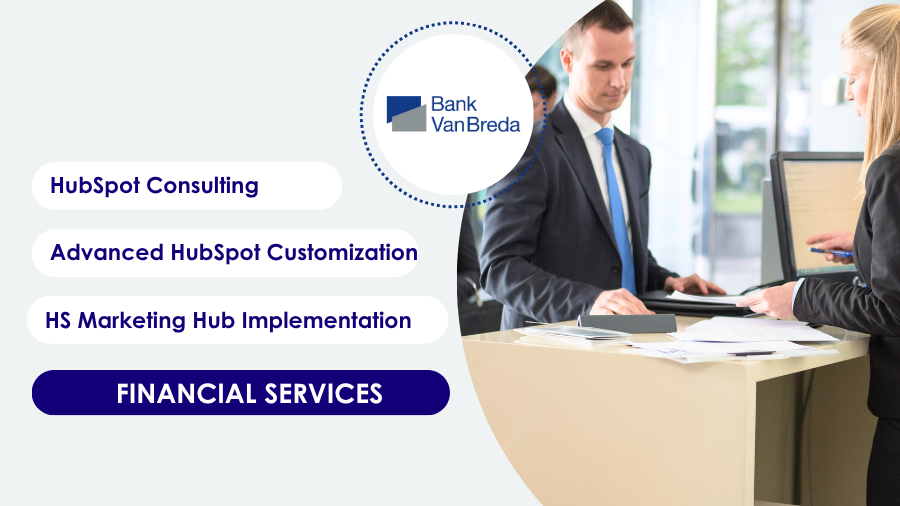 Bank VanBreda

HubSpot Consulting

Advanced HubSpot Customization

HS Marketing Hub Implementation

FINANCIAL SERVICES